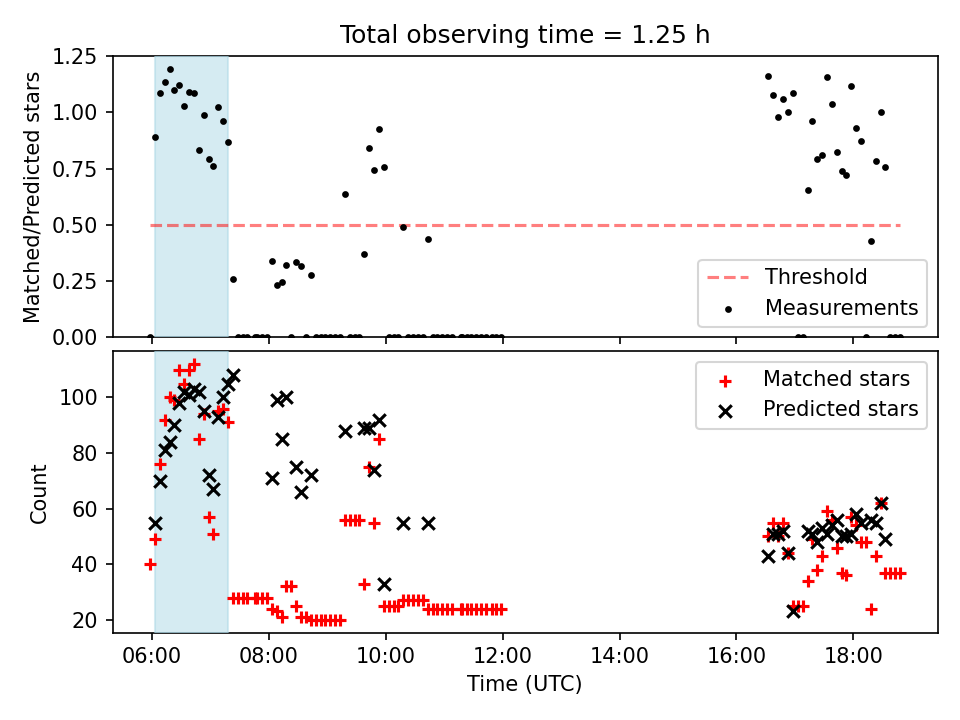 Total observing time = 1.25 h

Matched/Predicted stars

1.25
1.00
0.75
0.50
0.25
0.00

Threshold
Measurements

Count

100
80
60
40
20

Matched stars
Predicted stars

06:00
08:00
10:00
12:00
14:00
16:00
18:00

Time (UTC)